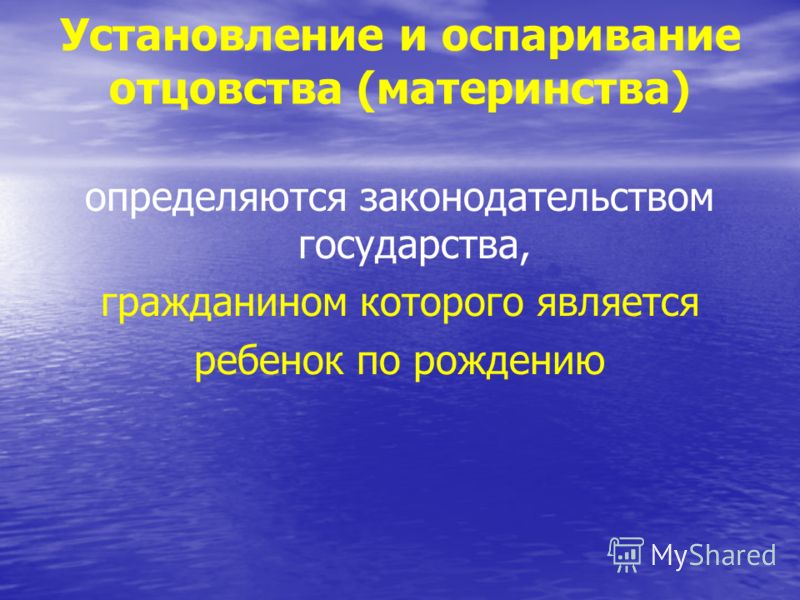 Установление и оспаривание отцовства (материнства)

определяются законодательством государства,

гражданином которого является ребенок по рождению

MyShared